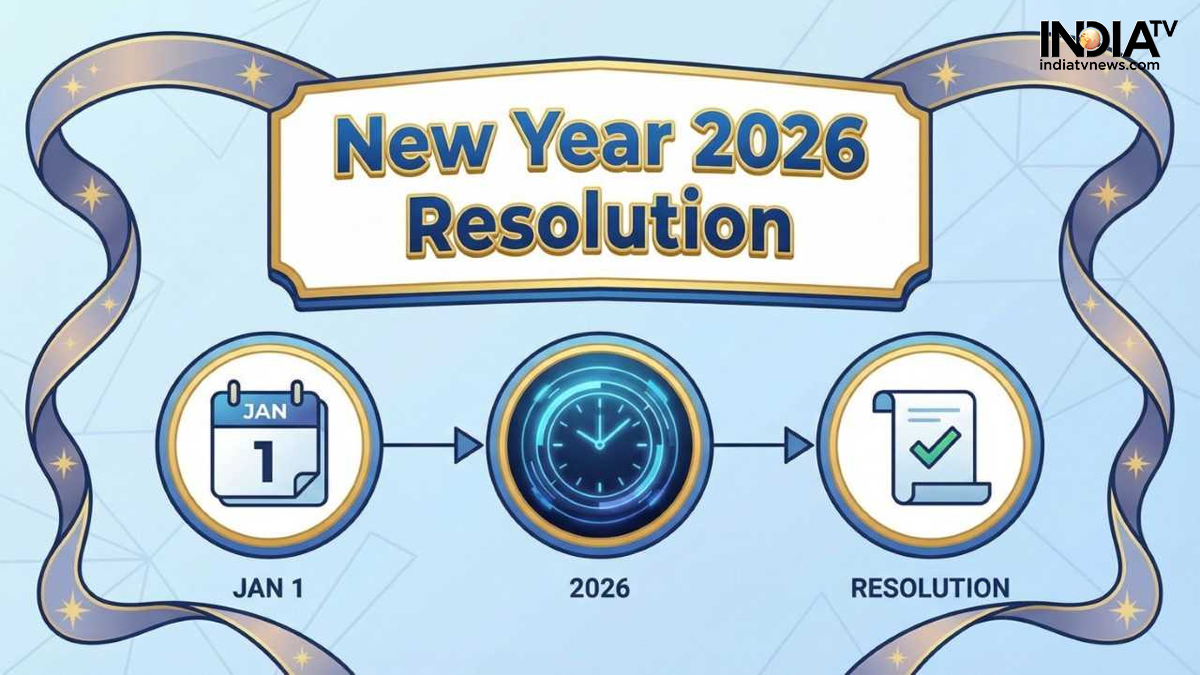 INDIA TV
indiatvnews.com

New Year 2026
Resolution

JAN
1

JAN 1

2026

RESOLUTION